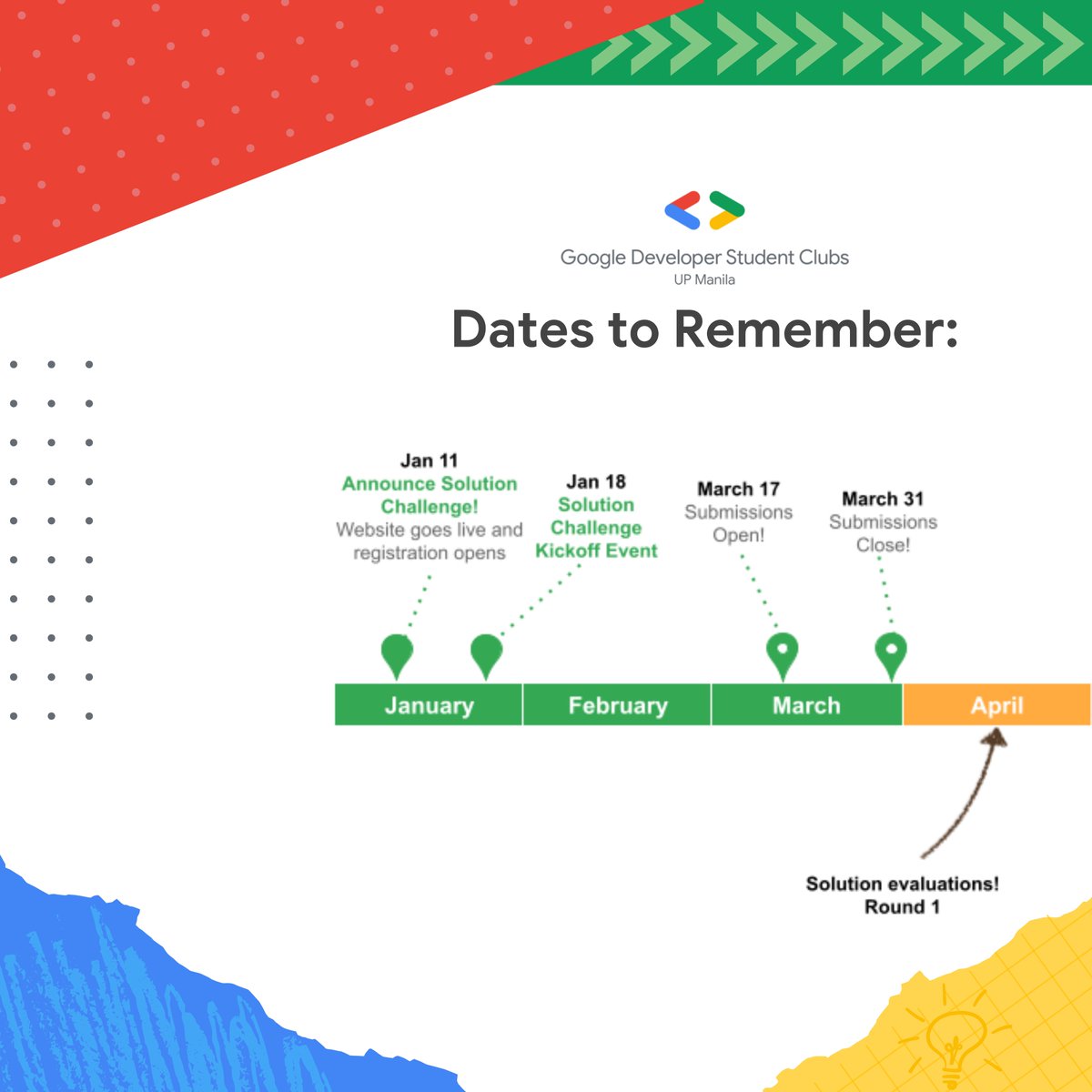 Google Developer Student Clubs
UP Manila

Dates to Remember:

Jan 11
Announce Solution Challenge!
Website goes live and registration opens

Jan 18
Solution Challenge Kickoff Event

March 17
Submissions Open!

March 31
Submissions Close!

January February March April

Solution evaluations!
Round 1